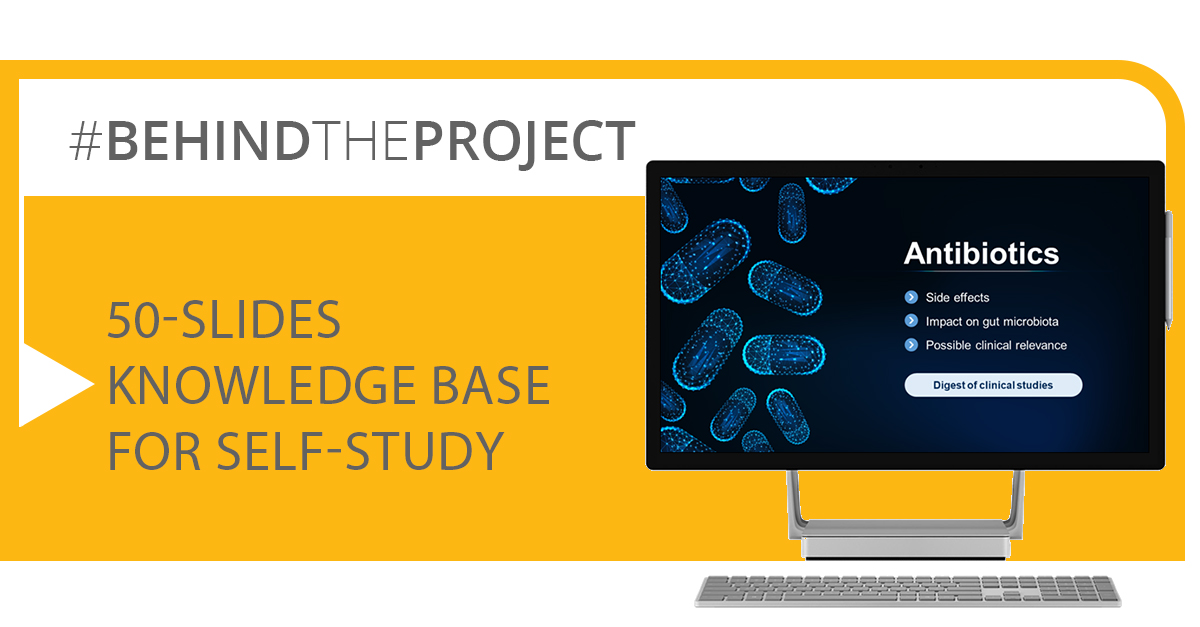 #BEHINDTHEPROJECT

50-SLIDES KNOWLEDGE BASE FOR SELF-STUDY

Antibiotics

Side effects

Impact on gut microbiota

Possible clinical relevance

Digest of clinical studies